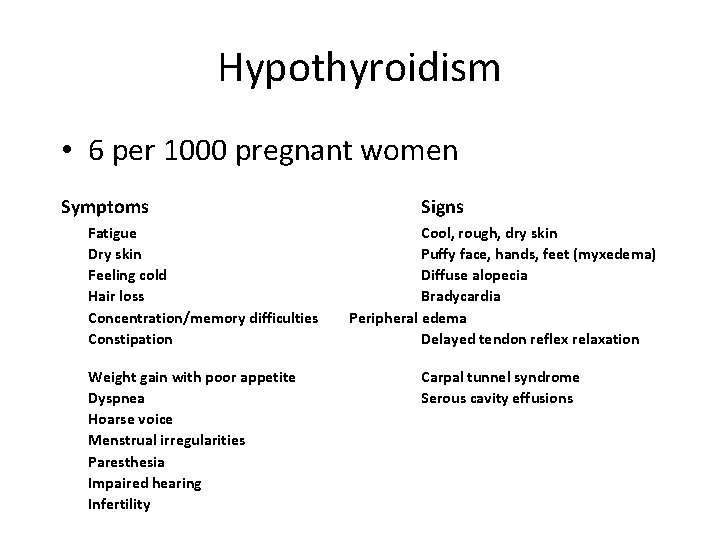 Hypothyroidism

• 6 per 1000 pregnant women

Symptoms

Fatigue
Dry skin
Feeling cold
Hair loss
Concentration/memory difficulties
Constipation

Weight gain with poor appetite
Dyspnea
Hoarse voice
Menstrual irregularities
Paresthesia
Impaired hearing
Infertility

Signs

Cool, rough, dry skin
Puffy face, hands, feet (myxedema)
Diffuse alopecia
Bradycardia
Peripheral edema
Delayed tendon reflex relaxation

Carpal tunnel syndrome
Serous cavity effusions